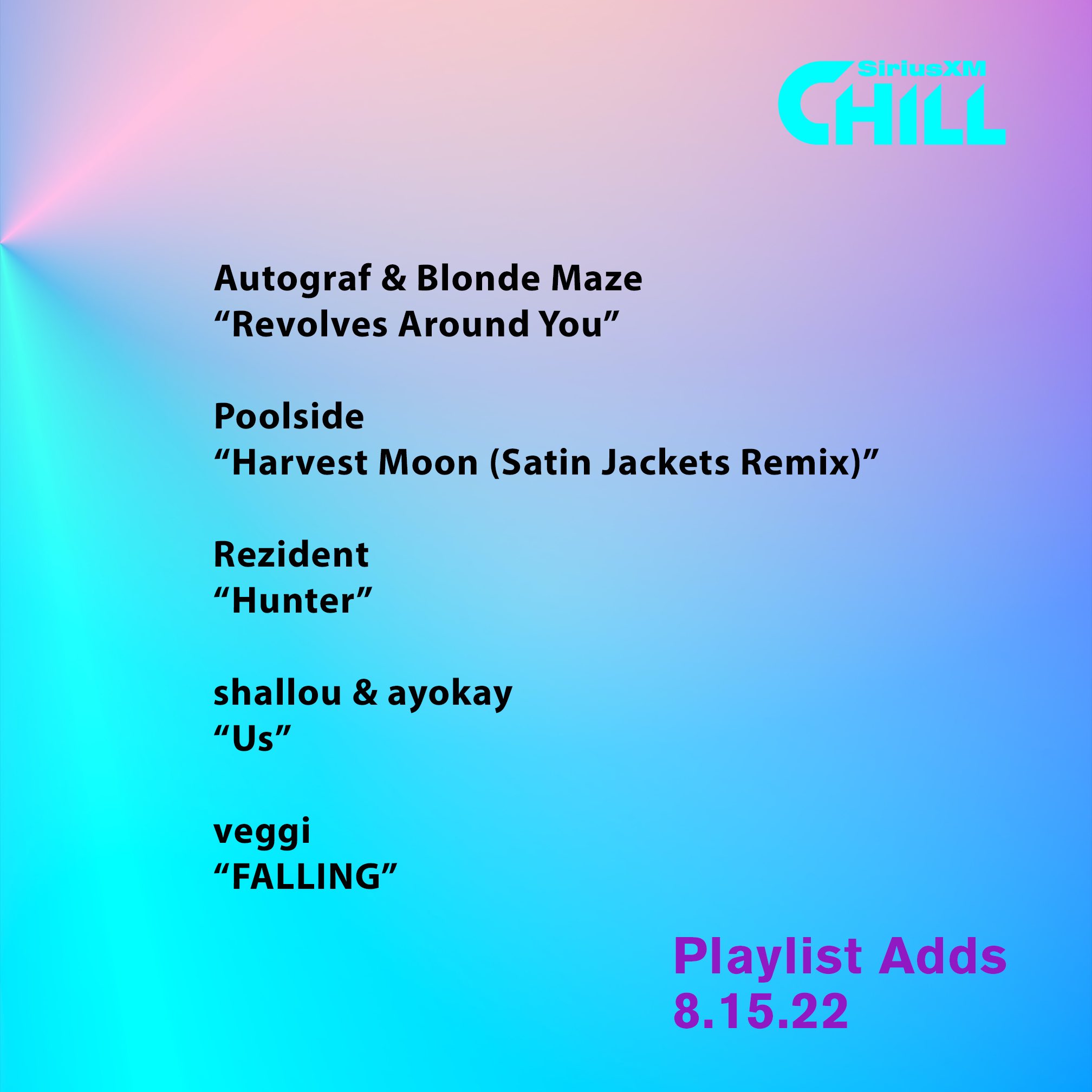 SiriusXM CHILL

Autograf & Blonde Maze
“Revolves Around You”

Poolside
“Harvest Moon (Satin Jackets Remix)”

Rezident
“Hunter”

shallou & ayokay
“Us”

veggi
“FALLING”

Playlist Adds
8.15.22